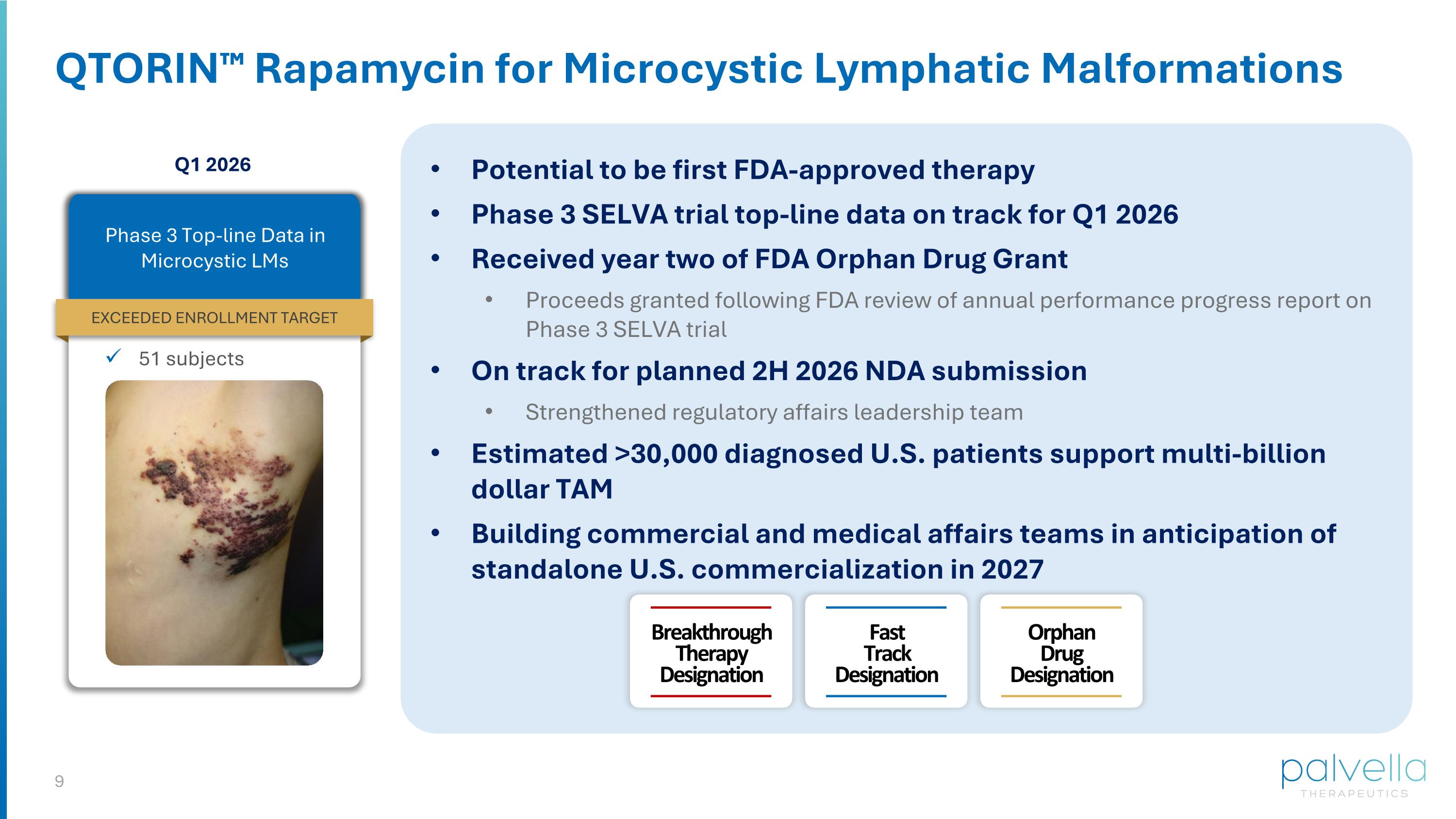 QTORIN™ Rapamycin for Microcystic Lymphatic Malformations

Q1 2026

Phase 3 Top-line Data in Microcystic LMs

EXCEEDED ENROLLMENT TARGET

✓ 51 subjects

• Potential to be first FDA-approved therapy
• Phase 3 SELVA trial top-line data on track for Q1 2026
• Received year two of FDA Orphan Drug Grant
  • Proceeds granted following FDA review of annual performance progress report on Phase 3 SELVA trial
• On track for planned 2H 2026 NDA submission
  • Strengthened regulatory affairs leadership team
• Estimated >30,000 diagnosed U.S. patients support multi-billion dollar TAM
• Building commercial and medical affairs teams in anticipation of standalone U.S. commercialization in 2027

Breakthrough Therapy Designation

Fast Track Designation

Orphan Drug Designation

9

palvella THERAPEUTICS